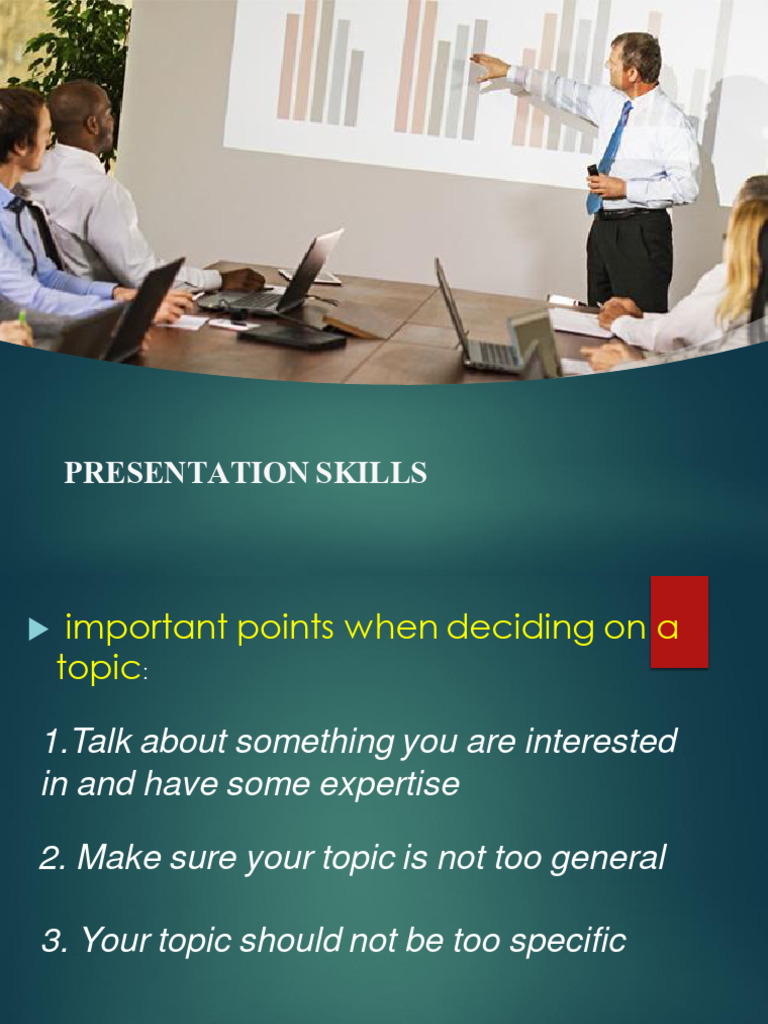 PRESENTATION SKILLS

important points when deciding on a topic:

1.Talk about something you are interested in and have some expertise

2. Make sure your topic is not too general

3. Your topic should not be too specific